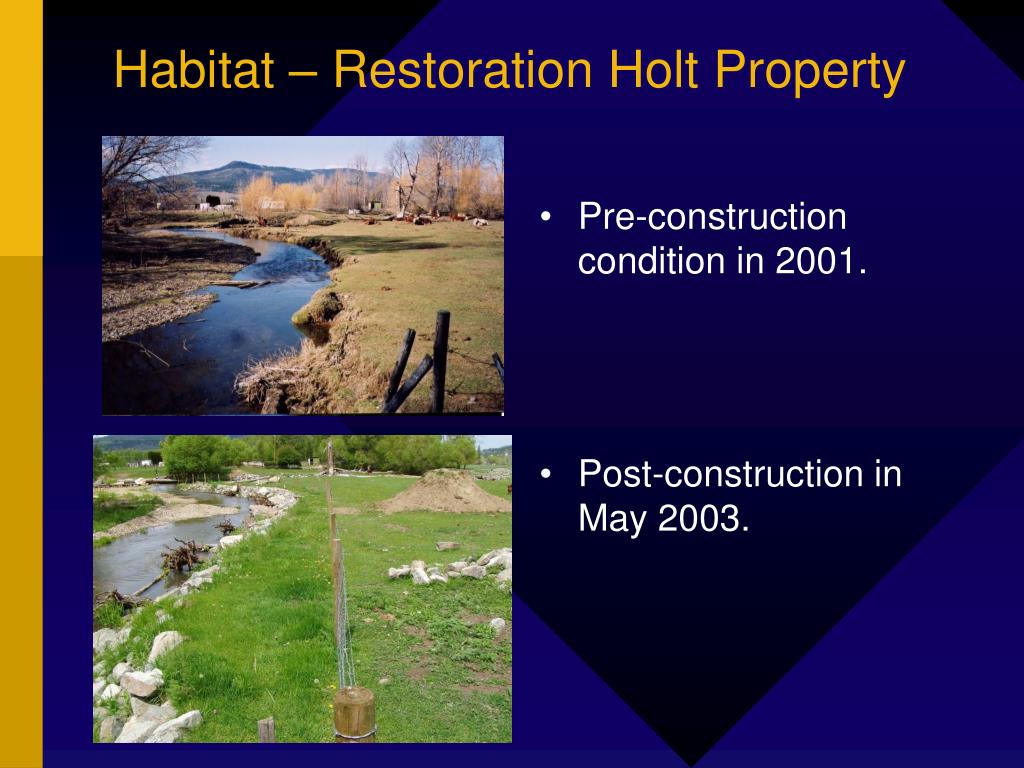 Habitat – Restoration Holt Property

• Pre-construction condition in 2001.

• Post-construction in May 2003.